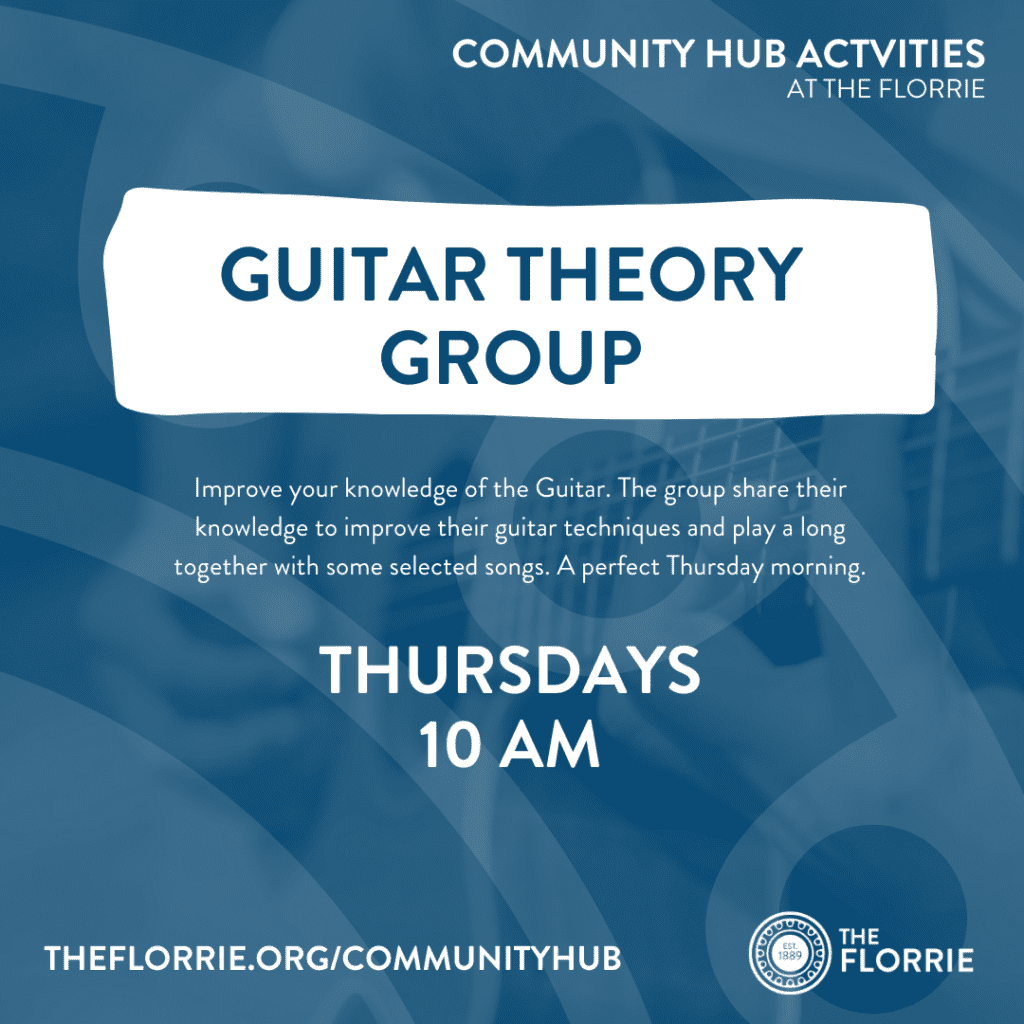 COMMUNITY HUB ACTVITIES
AT THE FLORRIE

GUITAR THEORY GROUP

Improve your knowledge of the Guitar. The group share their knowledge to improve their guitar techniques and play a long together with some selected songs. A perfect Thursday morning.

THURSDAYS
10 AM

THEFLORRIE.ORG/COMMUNITYHUB

EST. 1889

THE FLORRIE